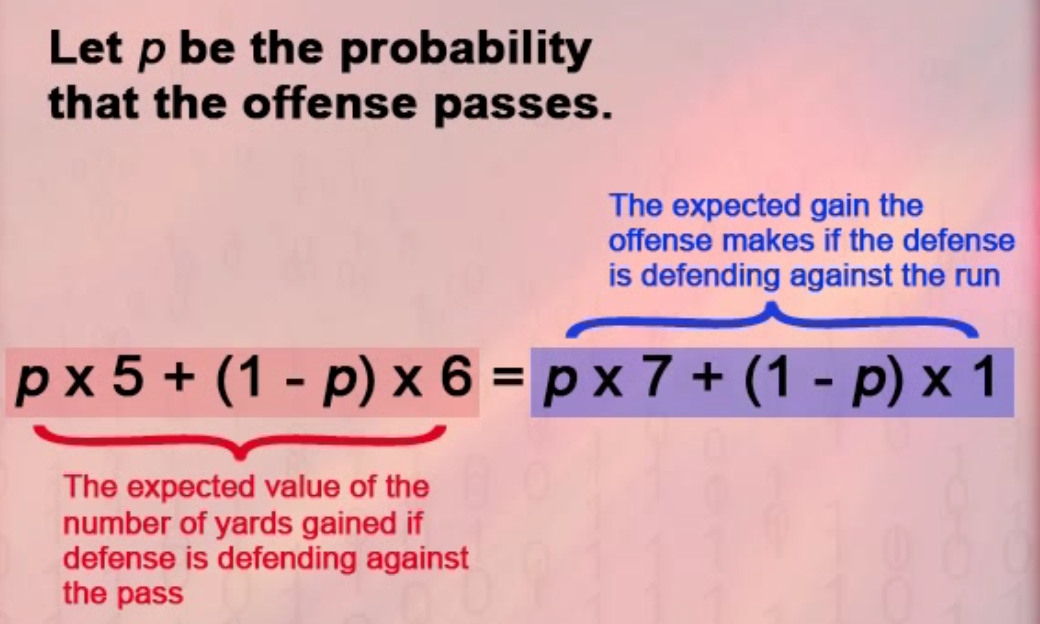 Let $p$ be the probability that the offense passes.

The expected gain the offense makes if the defense is defending against the run

$p \times 5 + (1 - p) \times 6 = p \times 7 + (1 - p) \times 1$

The expected value of the number of yards gained if defense is defending against the pass